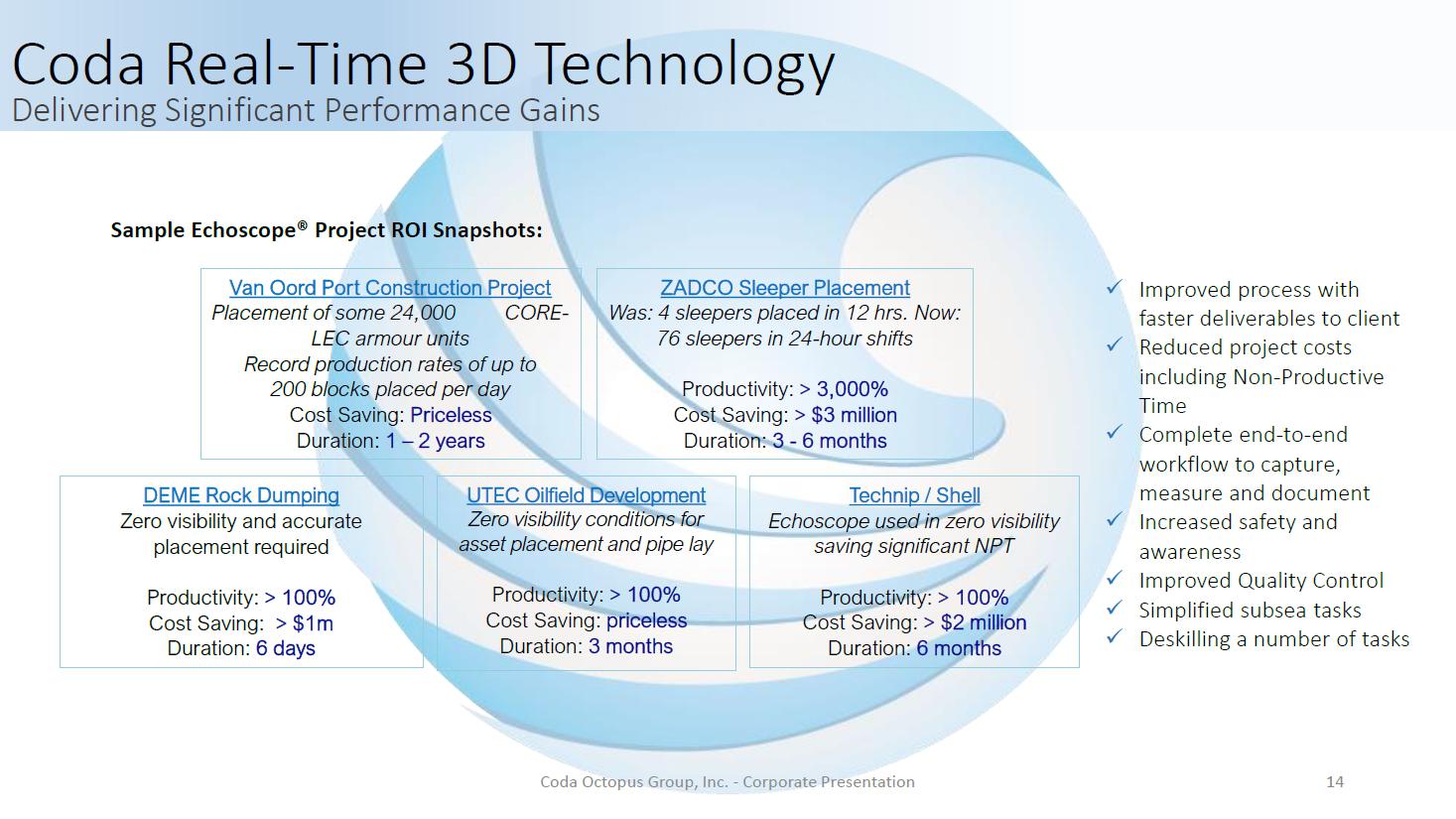 Coda Real-Time 3D Technology
Delivering Significant Performance Gains

Sample Echoscope® Project ROI Snapshots:

Van Oord Port Construction Project
Placement of some 24,000 CORE-LEC armour units
Record production rates of up to 200 blocks placed per day
Cost Saving: Priceless
Duration: 1 – 2 years

ZADCO Sleeper Placement
Was: 4 sleepers placed in 12 hrs. Now: 76 sleepers in 24-hour shifts

Productivity: > 3,000%
Cost Saving: > $3 million
Duration: 3 - 6 months

DEME Rock Dumping
Zero visibility and accurate placement required

Productivity: > 100%
Cost Saving: > $1m
Duration: 6 days

UTEC Oilfield Development
Zero visibility conditions for asset placement and pipe lay

Productivity: > 100%
Cost Saving: priceless
Duration: 3 months

Technip / Shell
Echoscope used in zero visibility saving significant NPT

Productivity: > 100%
Cost Saving: > $2 million
Duration: 6 months

✓ Improved process with faster deliverables to client
✓ Reduced project costs including Non-Productive Time
✓ Complete end-to-end workflow to capture, measure and document
✓ Increased safety and awareness
✓ Improved Quality Control
✓ Simplified subsea tasks
✓ Deskilling a number of tasks

Coda Octopus Group, Inc. - Corporate Presentation
14